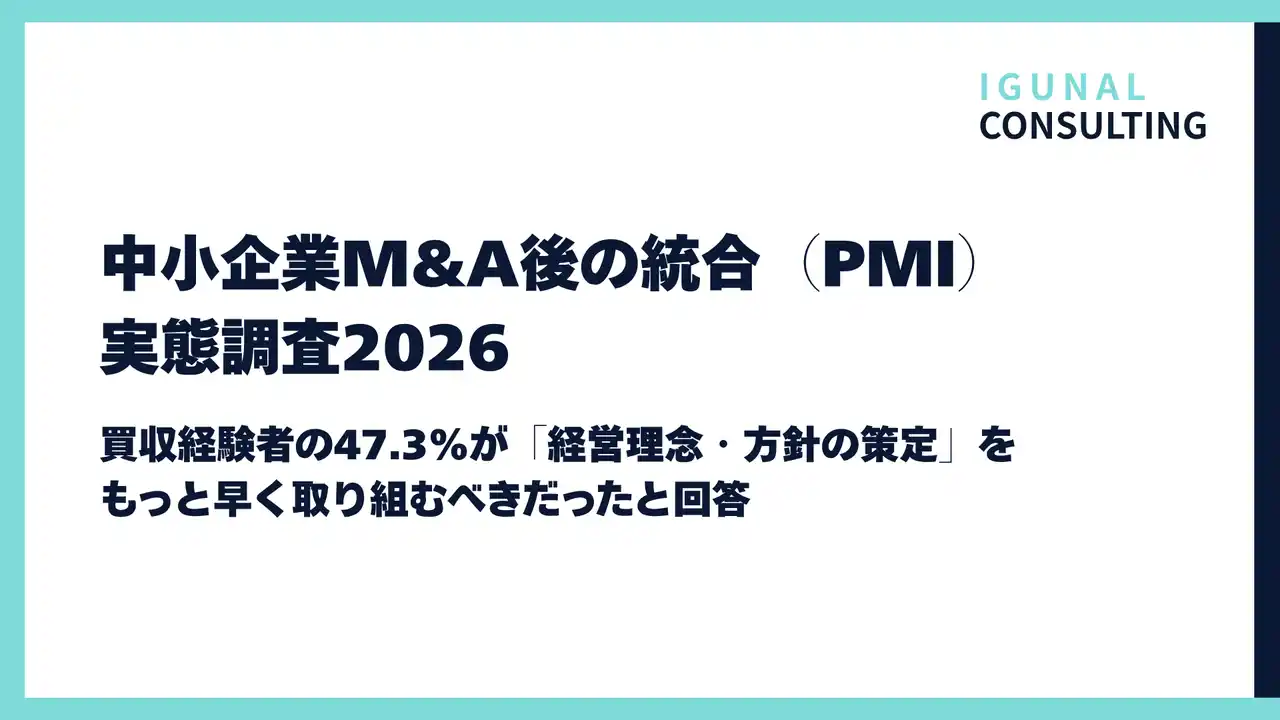 IGUNAL
CONSULTING

中小企業M&A後の統合（PMI）
実態調査2026

買収経験者の47.3%が「経営理念・方針の策定」を
もっと早く取り組むべきだったと回答